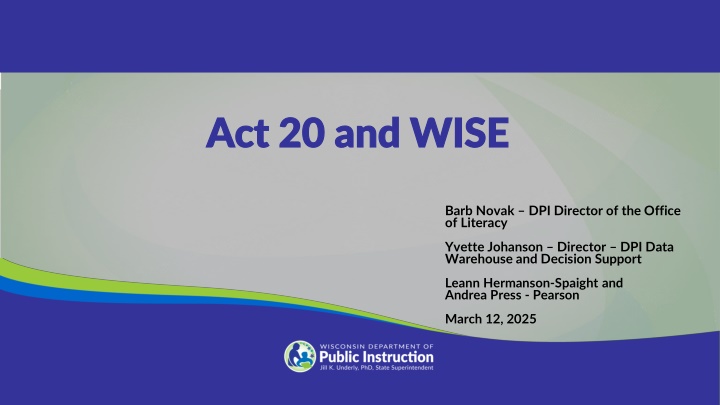 Act 20 and WISE

Barb Novak – DPI Director of the Office of Literacy

Yvette Johanson – Director – DPI Data Warehouse and Decision Support

Leann Hermanson-Spaight and Andrea Press - Pearson

March 12, 2025

WISCONSIN DEPARTMENT OF
Public Instruction
Jill K. Underly, PhD, State Superintendent